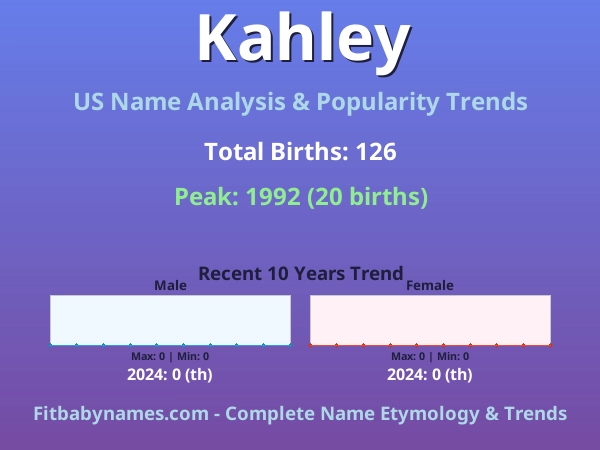 Kahley

US Name Analysis & Popularity Trends

Total Births: 126

Peak: 1992 (20 births)

Recent 10 Years Trend

Male

Max: 0 | Min: 0

2024: 0 (th)

Female

Max: 0 | Min: 0

2024: 0 (th)

Fitbabynames.com - Complete Name Etymology & Trends